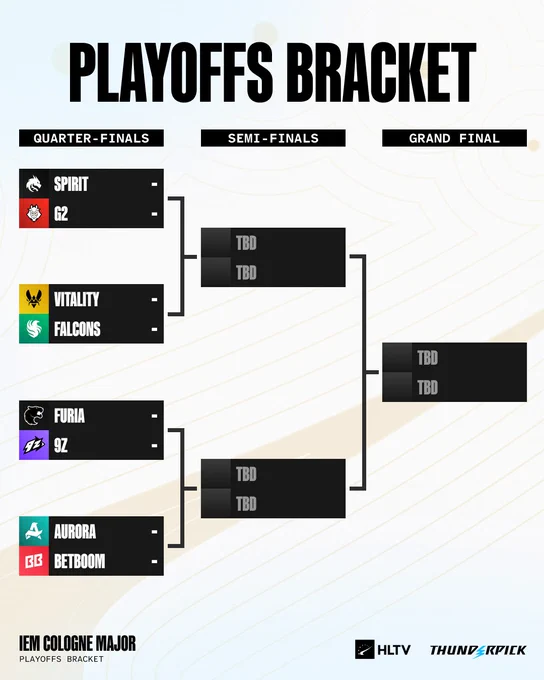 PLAYOFFS BRACKET

QUARTER-FINALS

SPIRIT -
G2 -

VITALITY -
FALCONS -

FURIA -
9Z -

AURORA -
BETBOOM -

SEMI-FINALS

TBD
TBD

TBD
TBD

GRAND FINAL

TBD
TBD

IEM COLOGNE MAJOR
PLAYOFFS BRACKET

HLTV
THUNDERPICK